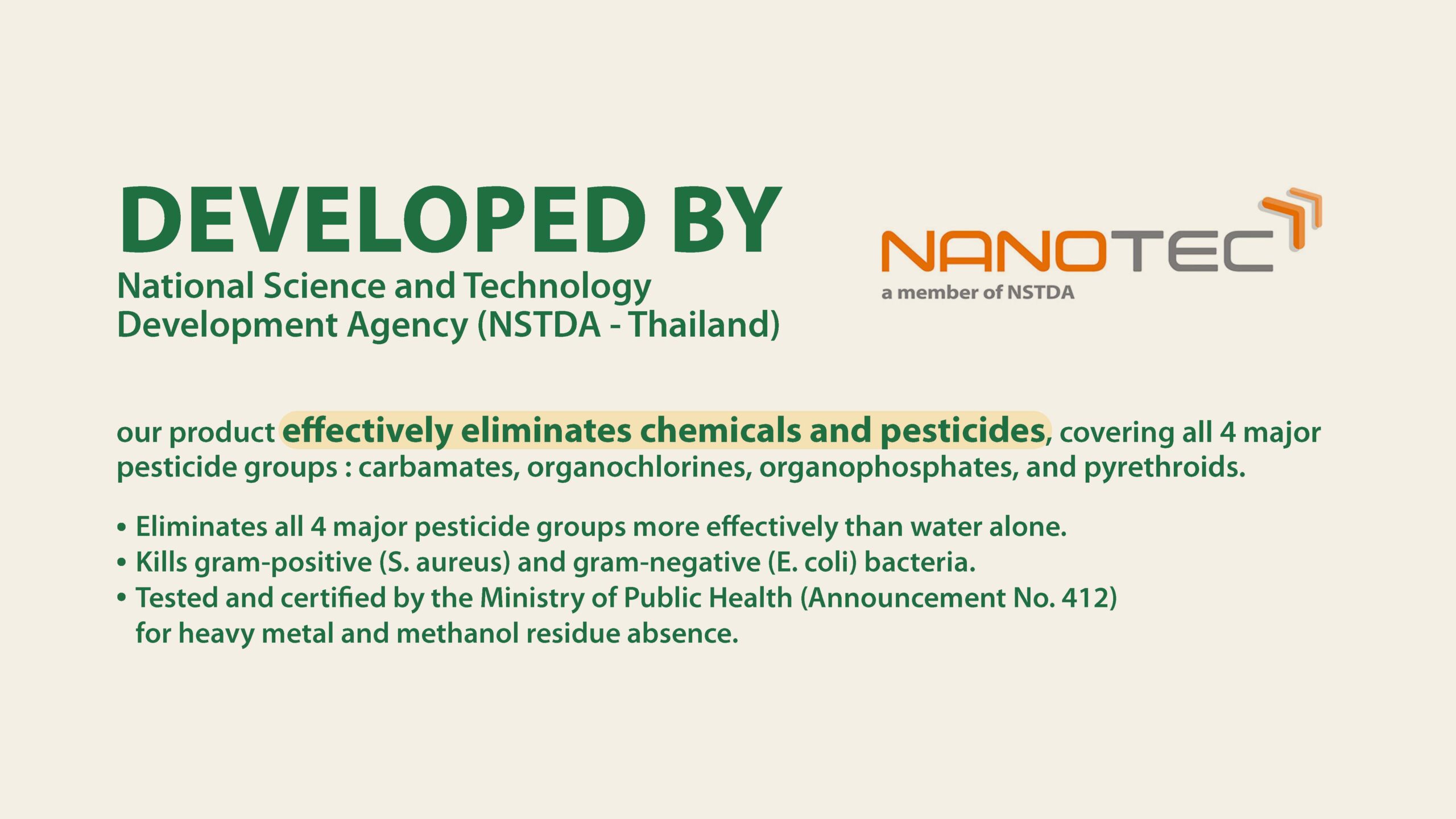 DEVELOPED BY

National Science and Technology Development Agency (NSTDA - Thailand)

NANOTEC
a member of NSTDA

our product effectively eliminates chemicals and pesticides, covering all 4 major pesticide groups : carbamates, organochlorines, organophosphates, and pyrethroids.

• Eliminates all 4 major pesticide groups more effectively than water alone.
• Kills gram-positive (S. aureus) and gram-negative (E. coli) bacteria.
• Tested and certified by the Ministry of Public Health (Announcement No. 412) for heavy metal and methanol residue absence.